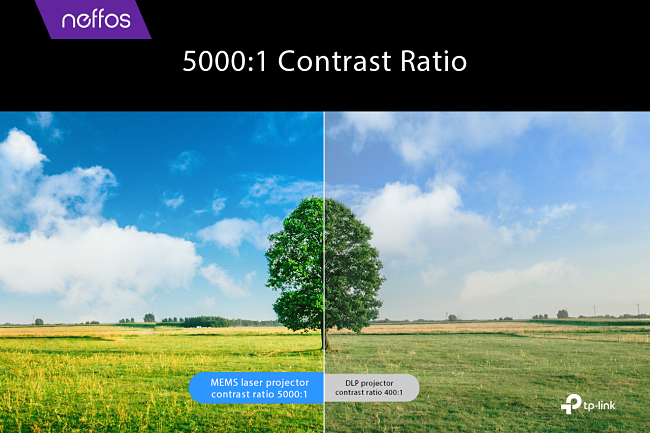 neffos

5000:1 Contrast Ratio

MEMS laser projector
contrast ratio 5000:1

DLP projector
contrast ratio 400:1

tp-link